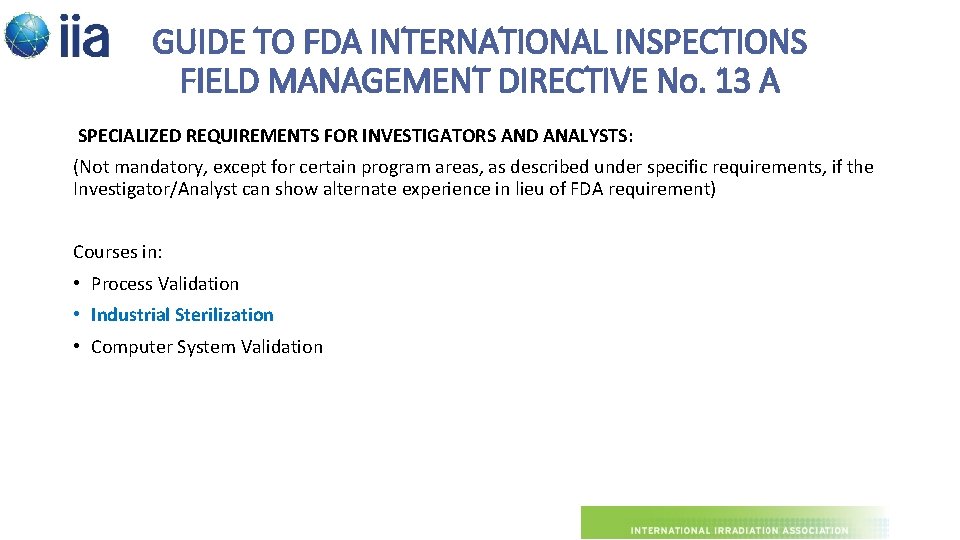 iia

GUIDE TO FDA INTERNATIONAL INSPECTIONS FIELD MANAGEMENT DIRECTIVE No. 13 A

SPECIALIZED REQUIREMENTS FOR INVESTIGATORS AND ANALYSTS:

(Not mandatory, except for certain program areas, as described under specific requirements, if the Investigator/Analyst can show alternate experience in lieu of FDA requirement)

Courses in:

• Process Validation
• Industrial Sterilization
• Computer System Validation

INTERNATIONAL IRRADIATION ASSOCIATION